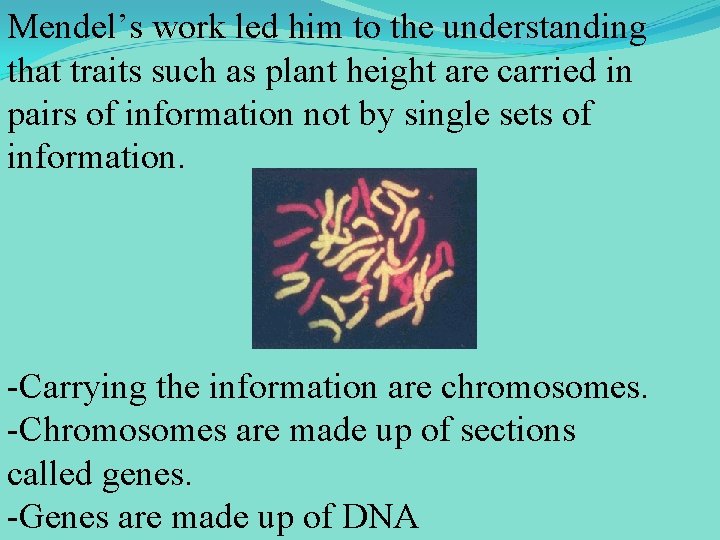 Mendel’s work led him to the understanding that traits such as plant height are carried in pairs of information not by single sets of information.

-Carrying the information are chromosomes.
-Chromosomes are made up of sections called genes.
-Genes are made up of DNA